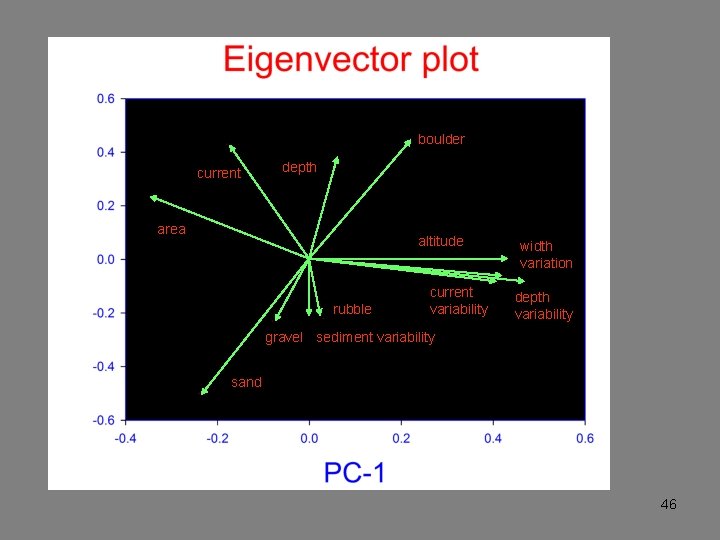 Eigenvector plot

0.6
0.4
0.2
0.0
-0.2
-0.4
-0.6

boulder
current
depth
area
altitude
width variation
current variability
depth variability
rubble
gravel
sediment variability
sand

-0.4
-0.2
0.0
0.2
0.4
0.6

PC-1

46